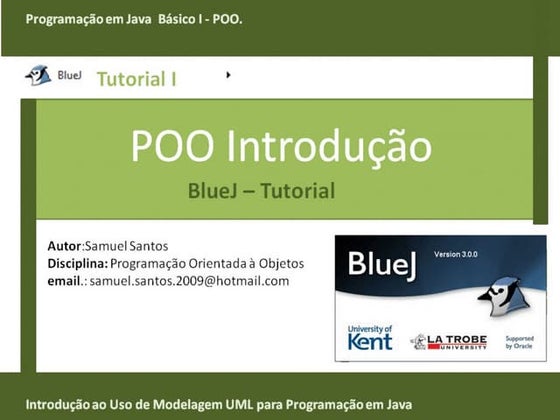 Programação em Java Básico I - POO.

BlueJ Tutorial I

POO Introdução

BlueJ – Tutorial

Autor:Samuel Santos
Disciplina: Programação Orientada à Objetos
email.: samuel.santos.2009@hotmail.com

BlueJ Version 3.0.0

University of Kent

LA TROBE UNIVERSITY

Supported by Oracle

Introdução ao Uso de Modelagem UML para Programação em Java